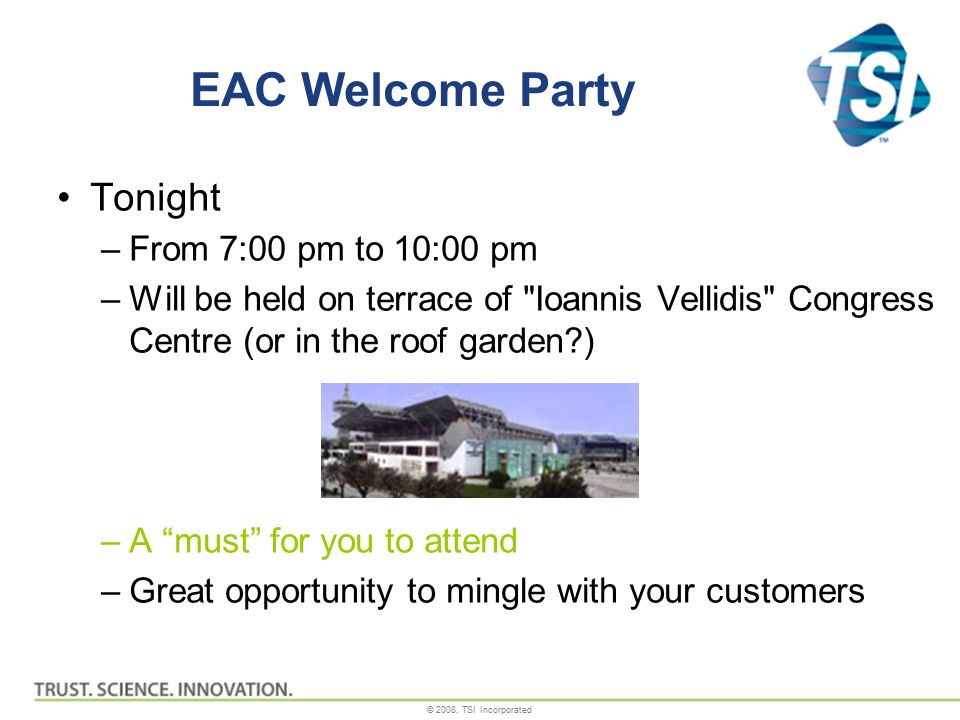 EAC Welcome Party

TSI™

• Tonight

– From 7:00 pm to 10:00 pm

– Will be held on terrace of "Ioannis Vellidis" Congress Centre (or in the roof garden?)

– A “must” for you to attend

– Great opportunity to mingle with your customers

TRUST. SCIENCE. INNOVATION.

© 2008, TSI Incorporated